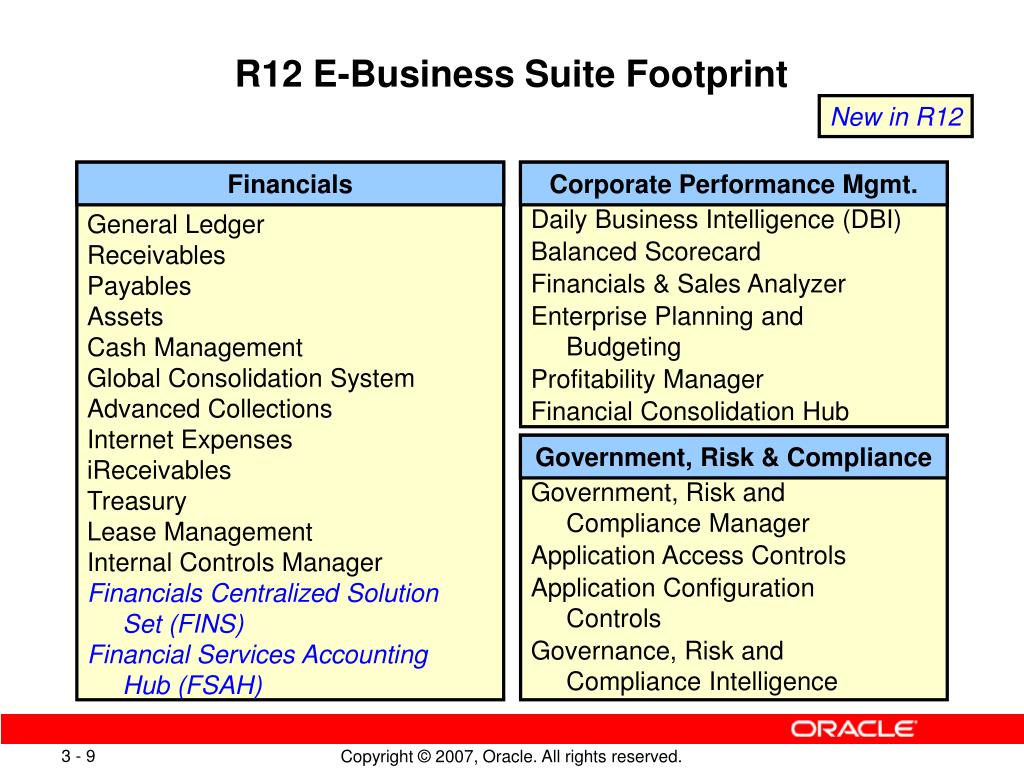 R12 E-Business Suite Footprint

New in R12

Financials

General Ledger
Receivables
Payables
Assets
Cash Management
Global Consolidation System
Advanced Collections
Internet Expenses
iReceivables
Treasury
Lease Management
Internal Controls Manager
Financials Centralized Solution Set (FINS)
Financial Services Accounting Hub (FSAH)

Corporate Performance Mgmt.

Daily Business Intelligence (DBI)
Balanced Scorecard
Financials & Sales Analyzer
Enterprise Planning and Budgeting
Profitability Manager
Financial Consolidation Hub

Government, Risk & Compliance

Government, Risk and Compliance Manager
Application Access Controls
Application Configuration Controls
Governance, Risk and Compliance Intelligence

ORACLE

3 - 9

Copyright © 2007, Oracle. All rights reserved.